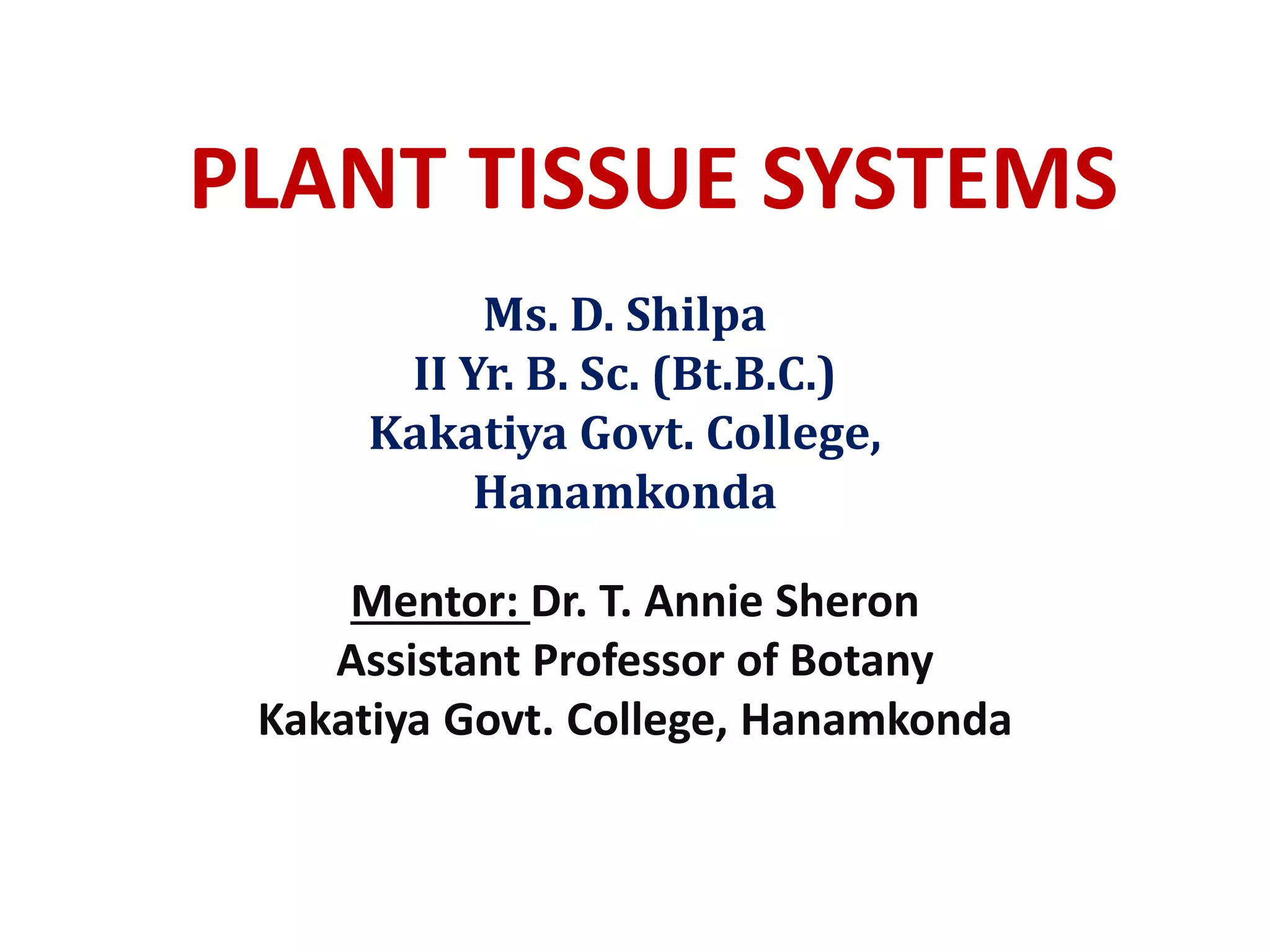 PLANT TISSUE SYSTEMS

Ms. D. Shilpa
II Yr. B. Sc. (Bt.B.C.)
Kakatiya Govt. College, Hanamkonda

Mentor: Dr. T. Annie Sheron
Assistant Professor of Botany
Kakatiya Govt. College, Hanamkonda